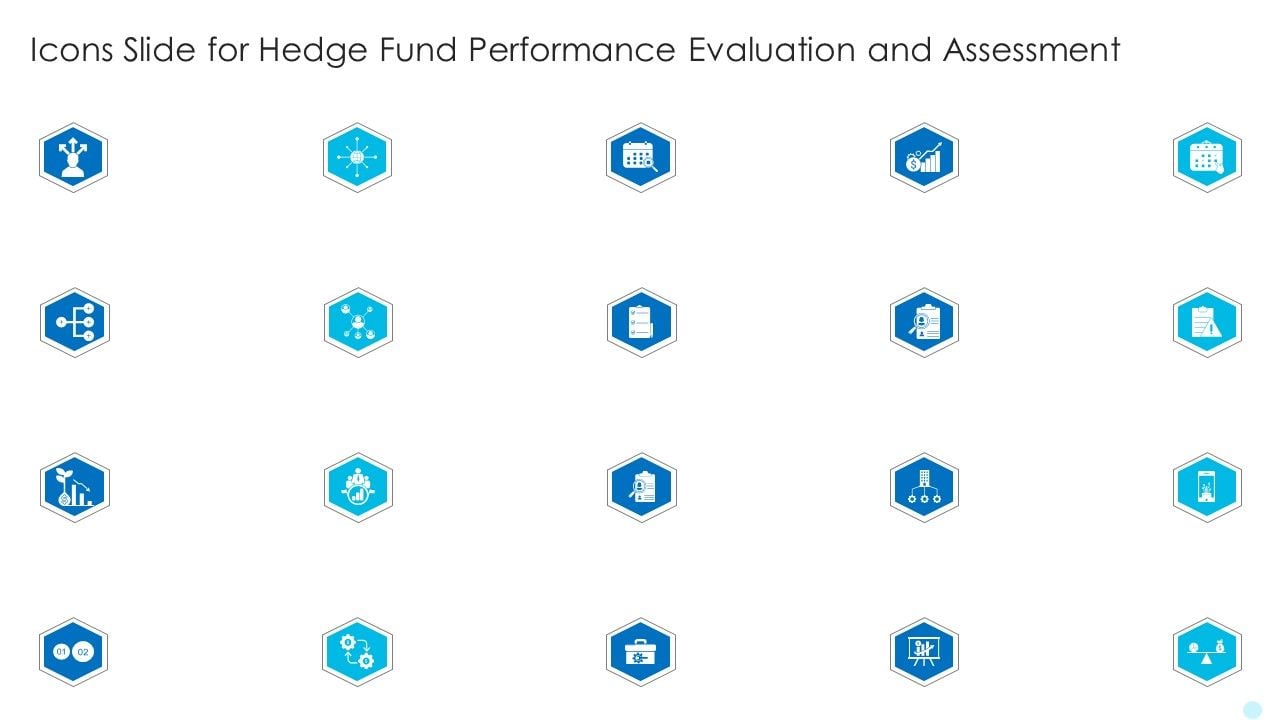 Icons Slide for Hedge Fund Performance Evaluation and Assessment

01 02